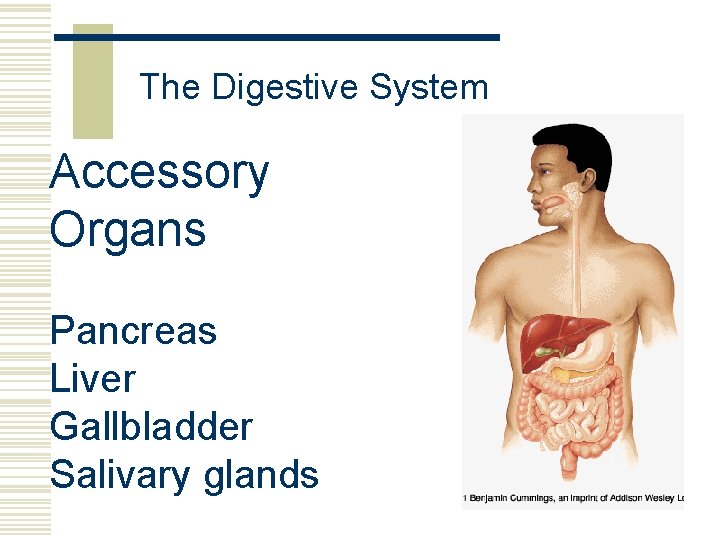 The Digestive System

Accessory Organs

Pancreas
Liver
Gallbladder
Salivary glands

1 Benjamin Cummings, an imprint of Addison Wesley Lo